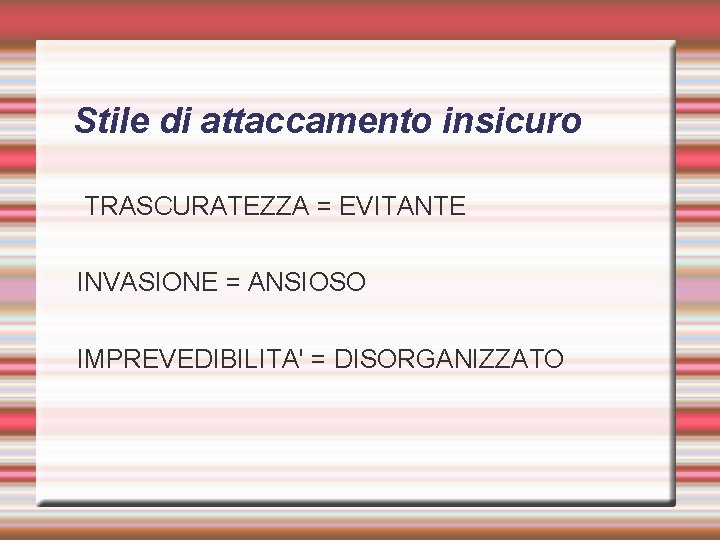 Stile di attaccamento insicuro

TRASCURATEZZA = EVITANTE

INVASIONE = ANSIOSO

IMPREVEDIBILITA' = DISORGANIZZATO